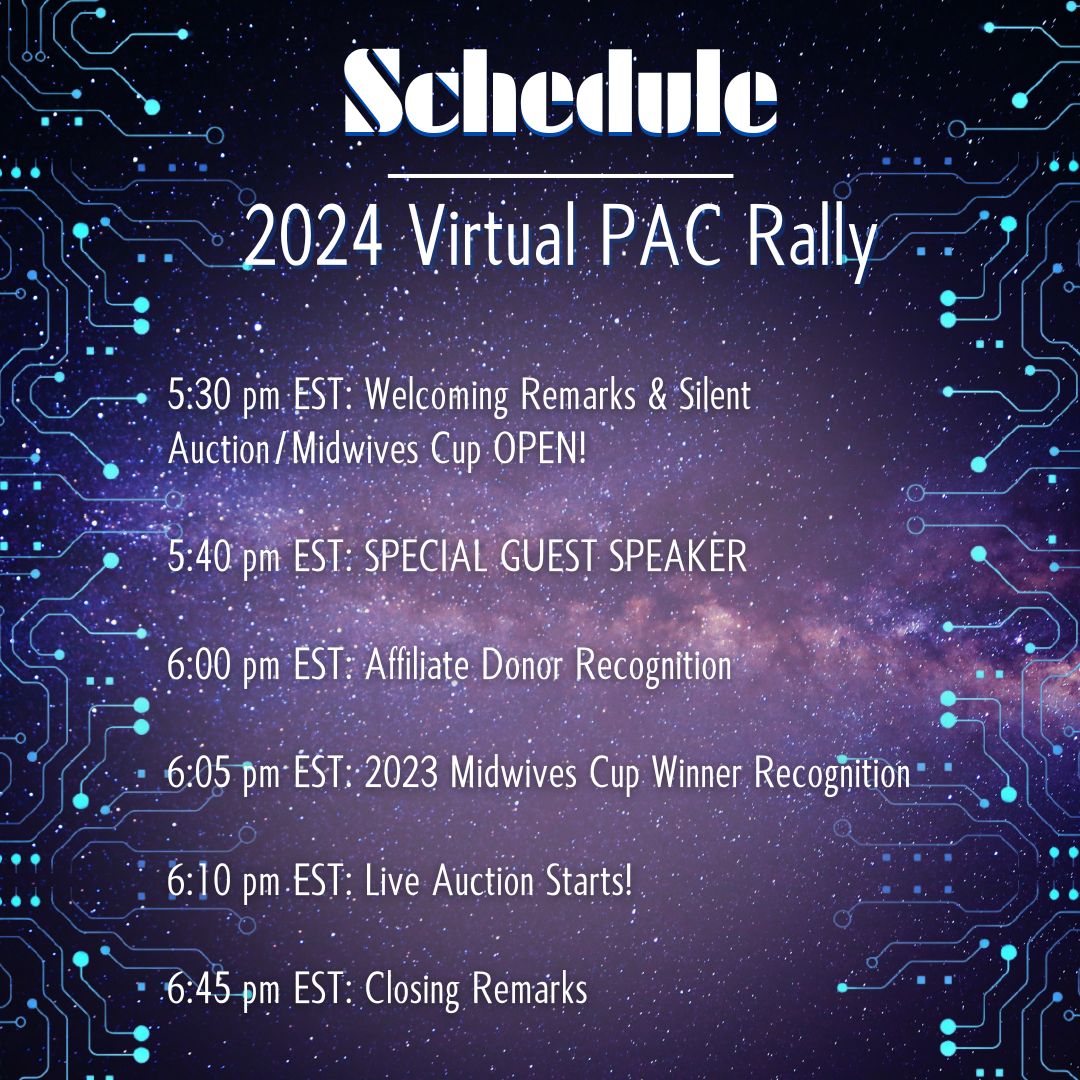 Schedule

2024 Virtual PAC Rally

5:30 pm EST: Welcoming Remarks & Silent Auction/Midwives Cup OPEN!

5:40 pm EST: SPECIAL GUEST SPEAKER

6:00 pm EST: Affiliate Donor Recognition

6:05 pm EST: 2023 Midwives Cup Winner Recognition

6:10 pm EST: Live Auction Starts!

6:45 pm EST: Closing Remarks